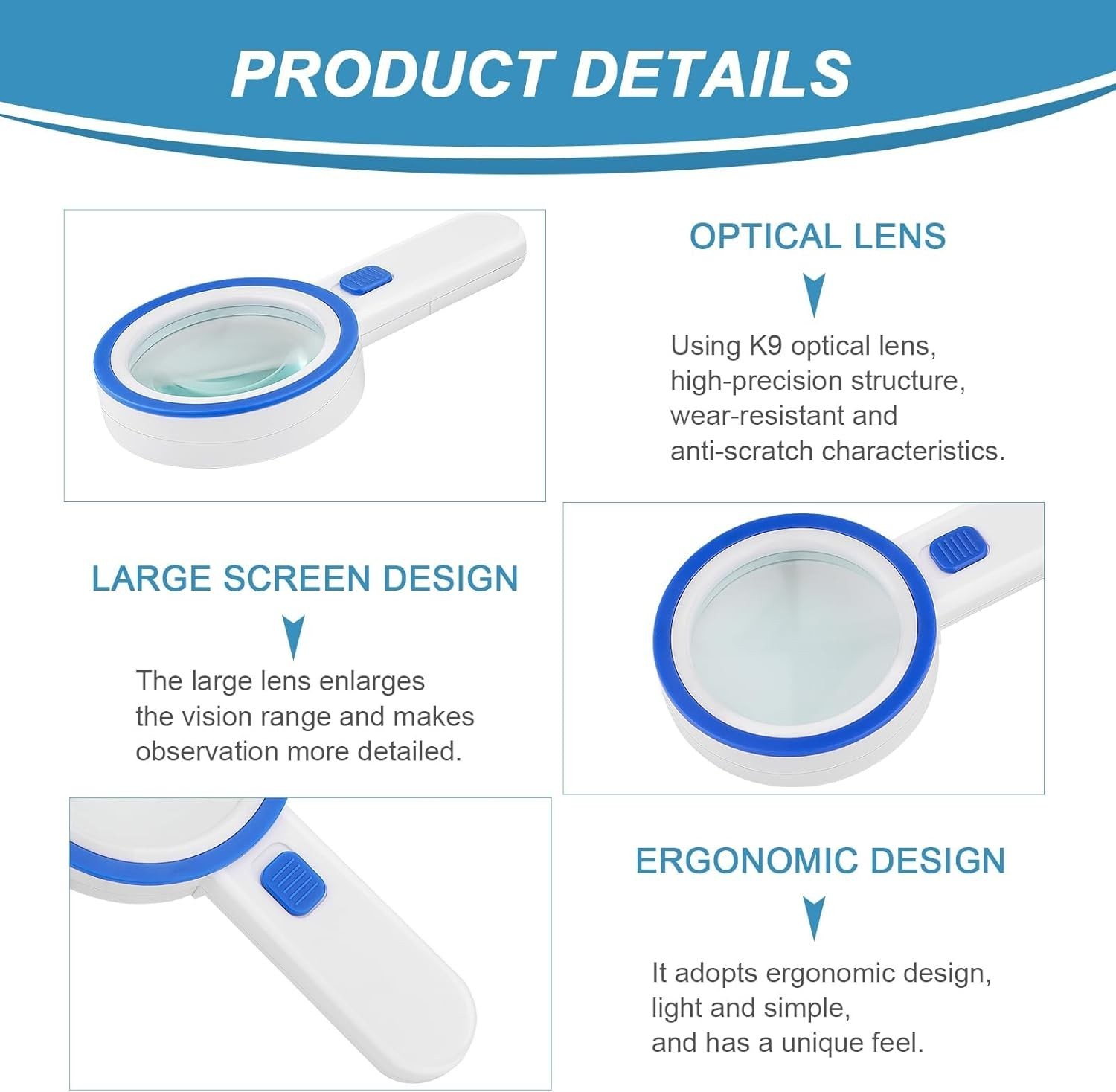 PRODUCT DETAILS

OPTICAL LENS

Using K9 optical lens, high-precision structure, wear-resistant and anti-scratch characteristics.

LARGE SCREEN DESIGN

The large lens enlarges the vision range and makes observation more detailed.

ERGONOMIC DESIGN

It adopts ergonomic design, light and simple, and has a unique feel.